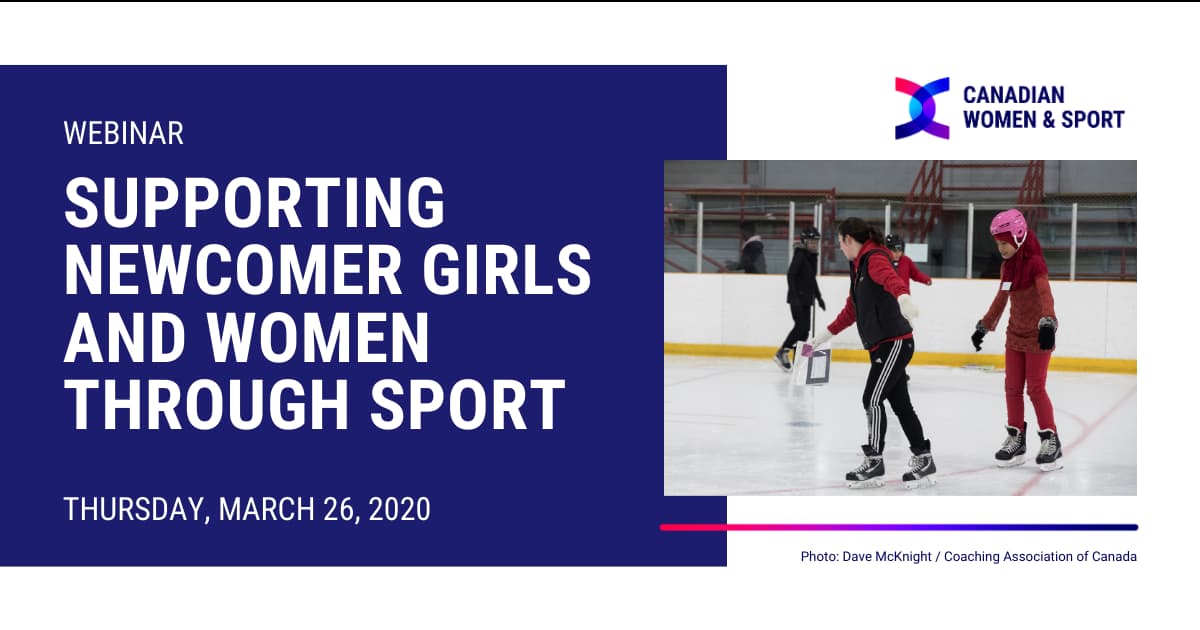 WEBINAR

SUPPORTING NEWCOMER GIRLS AND WOMEN THROUGH SPORT

THURSDAY, MARCH 26, 2020

CANADIAN WOMEN & SPORT

Photo: Dave McKnight / Coaching Association of Canada